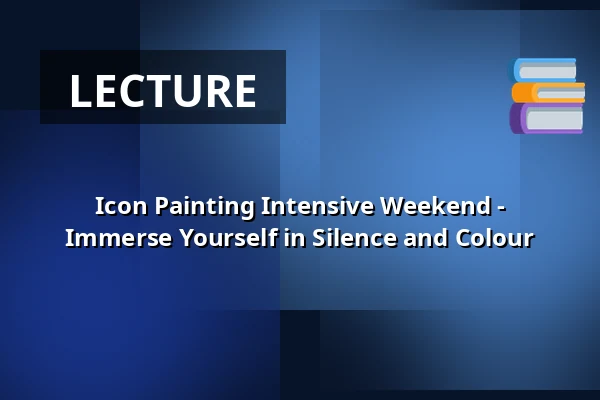 LECTURE

Icon Painting Intensive Weekend - Immerse Yourself in Silence and Colour